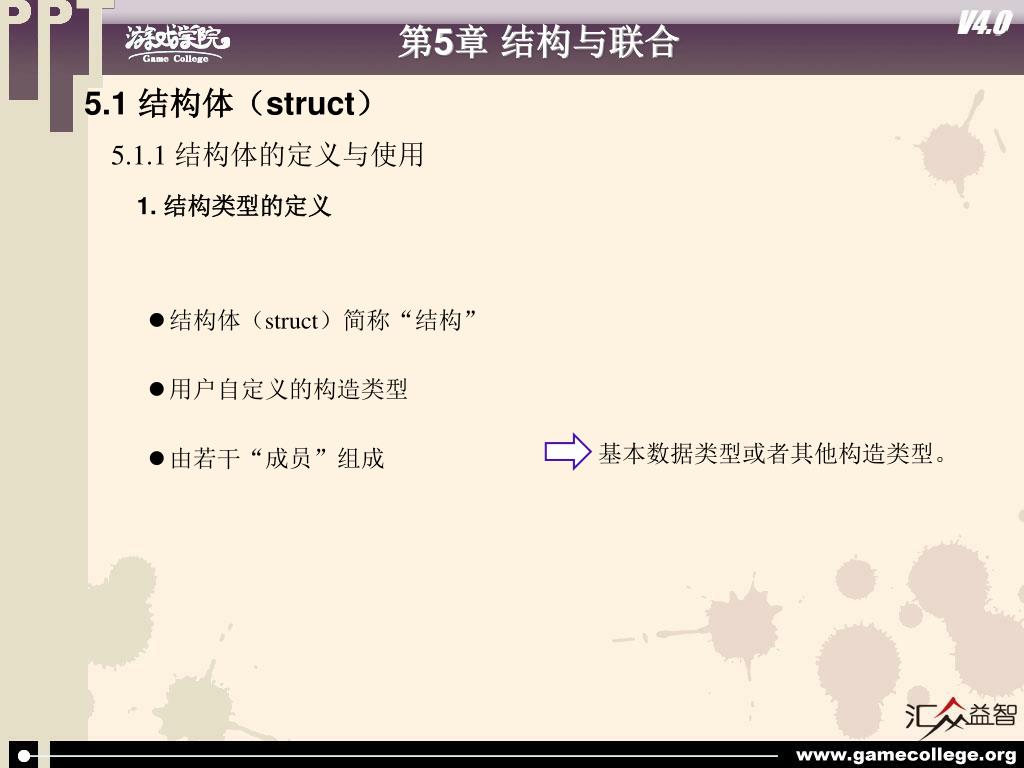 PPT

游戏学院
Game College

第5章 结构与联合

V4.0

5.1 结构体（struct）

5.1.1 结构体的定义与使用

1. 结构类型的定义

●结构体（struct）简称“结构”

●用户自定义的构造类型

●由若干“成员”组成

基本数据类型或者其他构造类型。

汇众益智

www.gamecollege.org